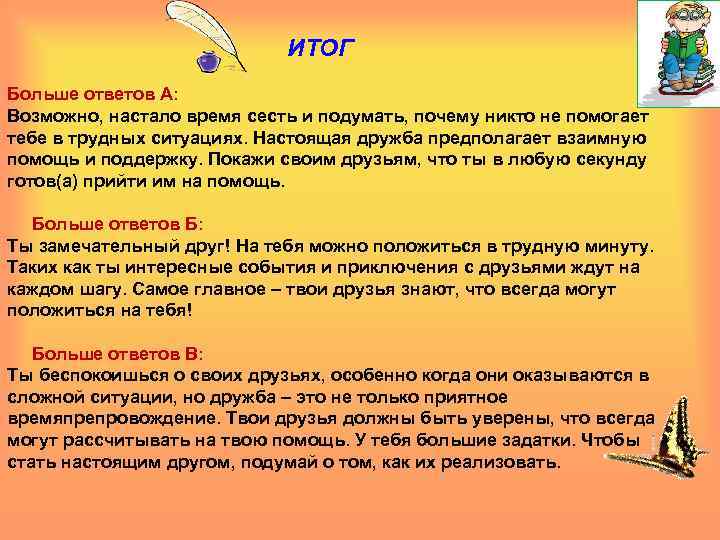 ИТОГ

Больше ответов А:
Возможно, настало время сесть и подумать, почему никто не помогает тебе в трудных ситуациях. Настоящая дружба предполагает взаимную помощь и поддержку. Покажи своим друзьям, что ты в любую секунду готов(а) прийти им на помощь.

Больше ответов Б:
Ты замечательный друг! На тебя можно положиться в трудную минуту. Таких как ты интересные события и приключения с друзьями ждут на каждом шагу. Самое главное – твои друзья знают, что всегда могут положиться на тебя!

Больше ответов В:
Ты беспокоишься о своих друзьях, особенно когда они оказываются в сложной ситуации, но дружба – это не только приятное времяпрепровождение. Твои друзья должны быть уверены, что всегда могут рассчитывать на твою помощь. У тебя большие задатки. Чтобы стать настоящим другом, подумай о том, как их реализовать.